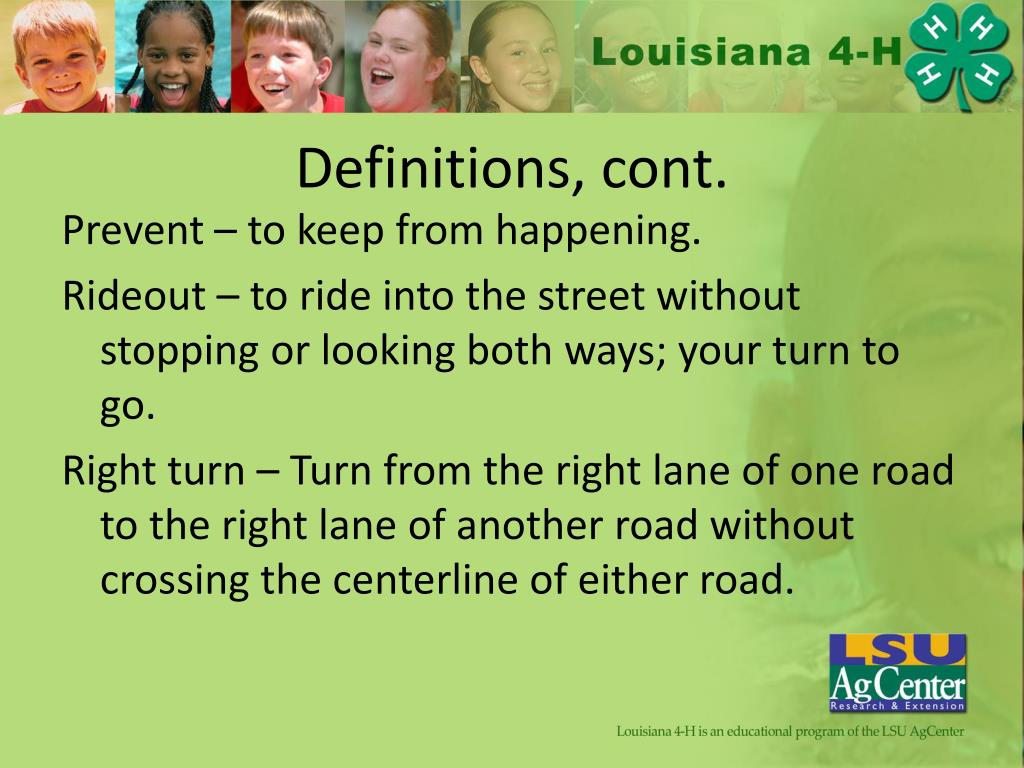 Louisiana 4-H

H H H H

Definitions, cont.

Prevent – to keep from happening.

Rideout – to ride into the street without stopping or looking both ways; your turn to go.

Right turn – Turn from the right lane of one road to the right lane of another road without crossing the centerline of either road.

LSU AgCenter Research & Extension

Louisiana 4-H is an educational program of the LSU AgCenter